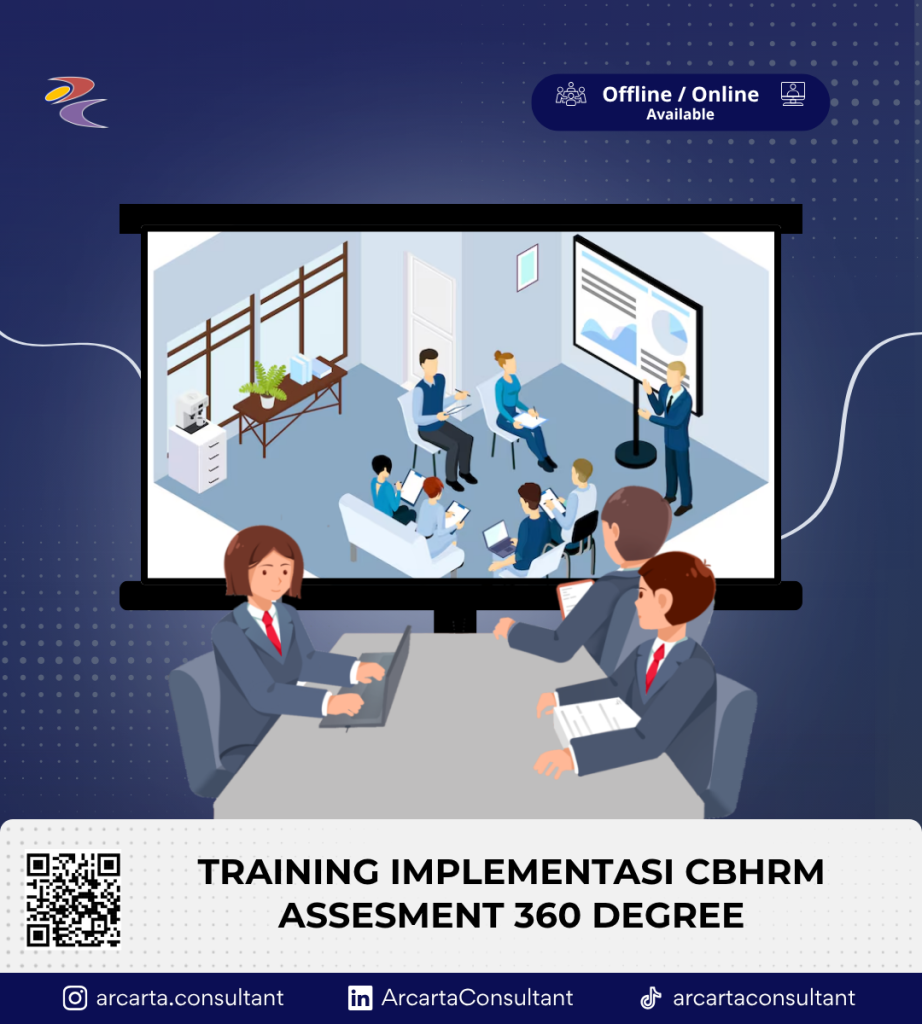 Offline / Online
Available

TRAINING IMPLEMENTASI CBHRM ASSESMENT 360 DEGREE

arcarta.consultant ArcartaConsultant arcartaconsultant